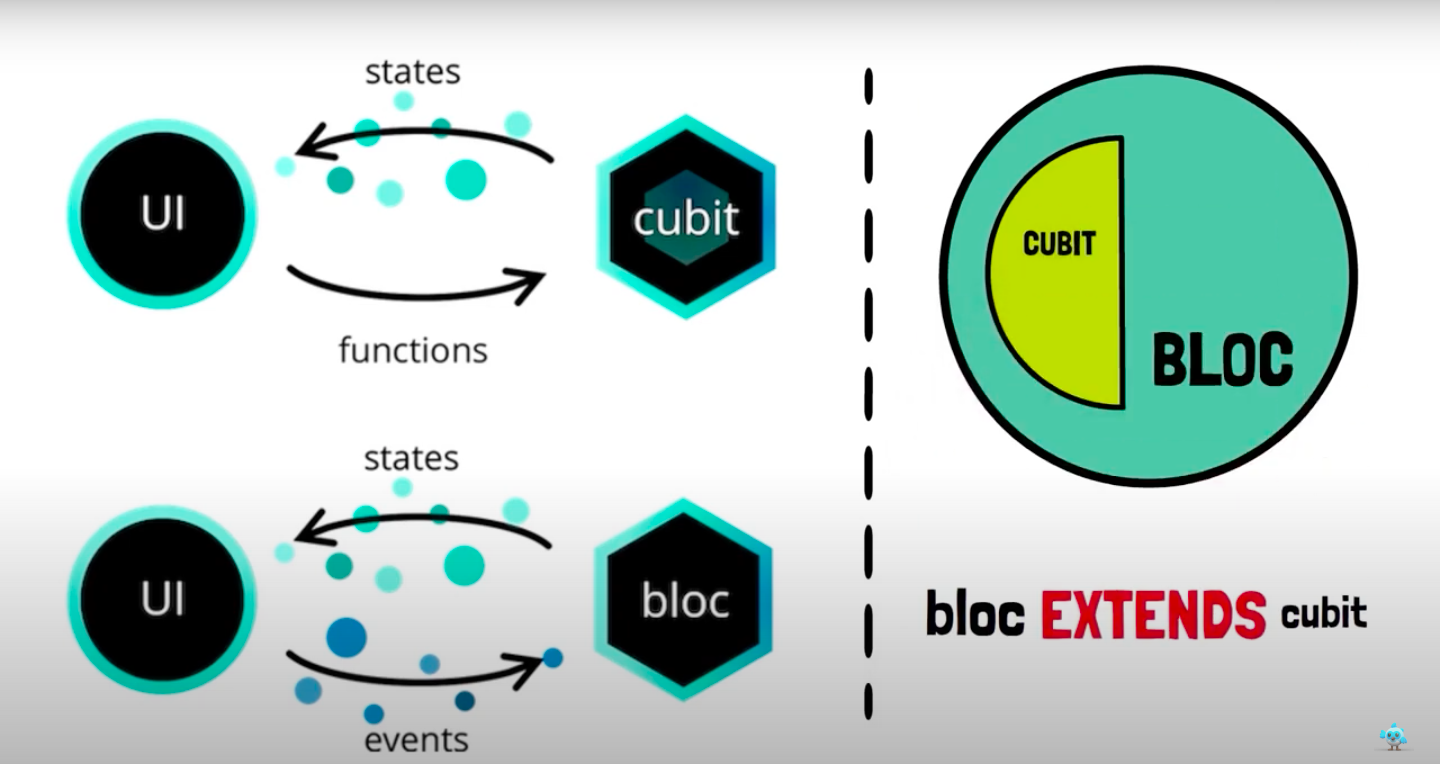 states

UI

cubit

functions

states

UI

bloc

events

CUBIT

BLOC

bloc EXTENDS cubit